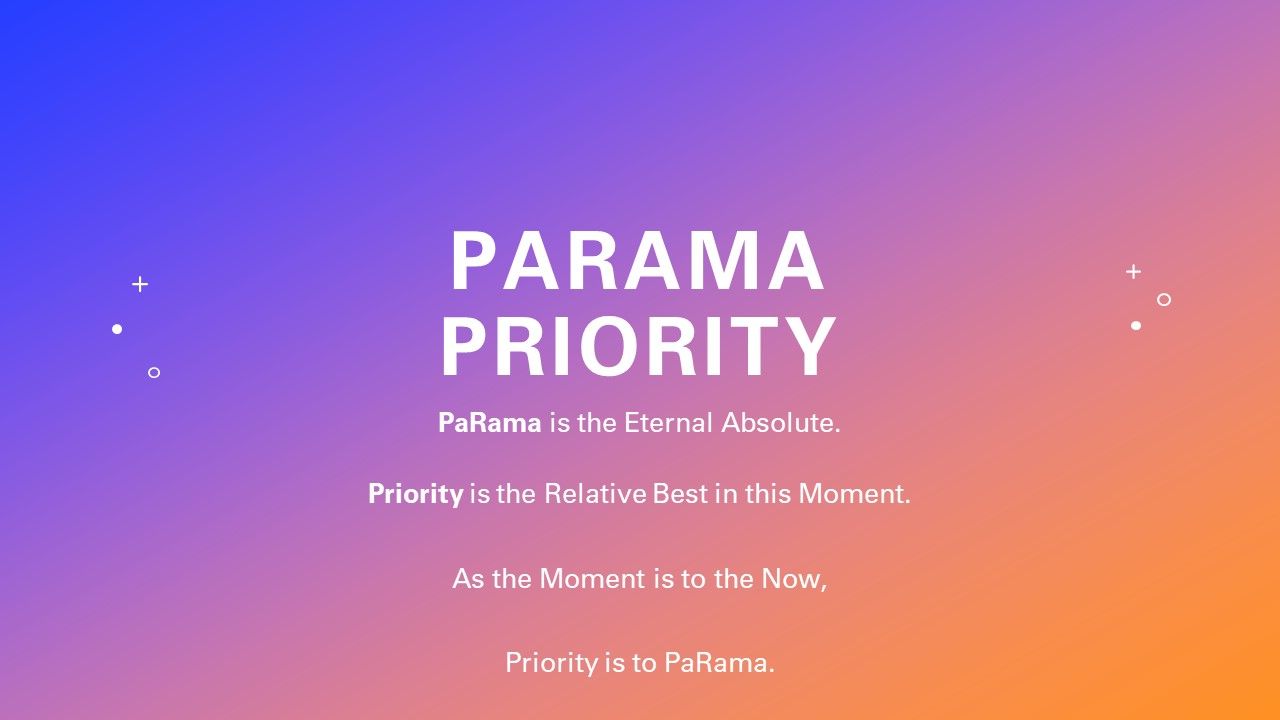 PARAMA PRIORITY

PaRama is the Eternal Absolute.

Priority is the Relative Best in this Moment.

As the Moment is to the Now,

Priority is to PaRama.